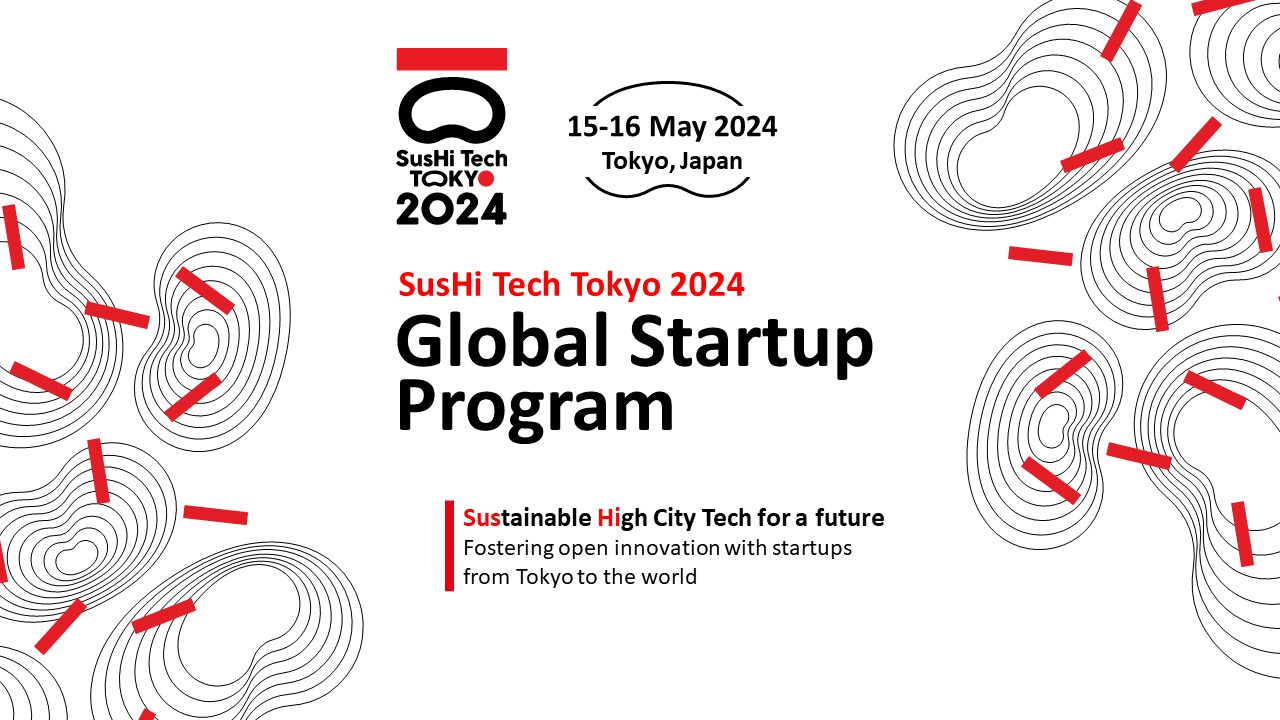 SusHi Tech TOKYO 2024

15-16 May 2024
Tokyo, Japan

SusHi Tech Tokyo 2024
Global Startup Program

Sustainable High City Tech for a future
Fostering open innovation with startups from Tokyo to the world